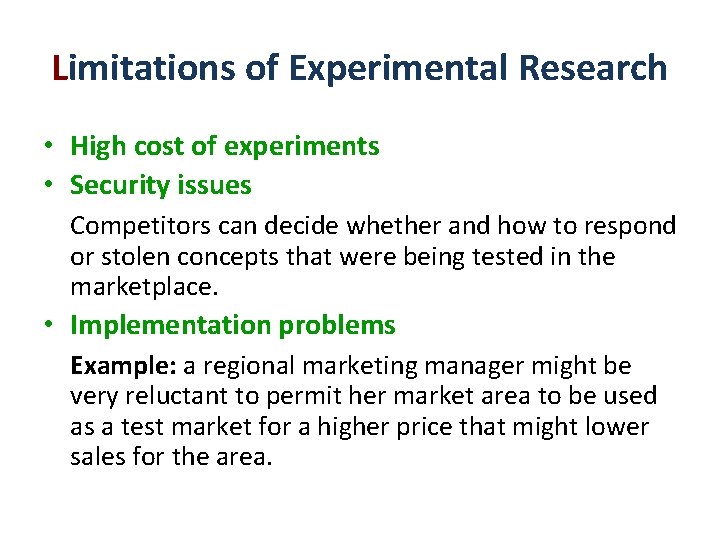 Limitations of Experimental Research

• High cost of experiments
• Security issues

Competitors can decide whether and how to respond or stolen concepts that were being tested in the marketplace.

• Implementation problems

Example: a regional marketing manager might be very reluctant to permit her market area to be used as a test market for a higher price that might lower sales for the area.